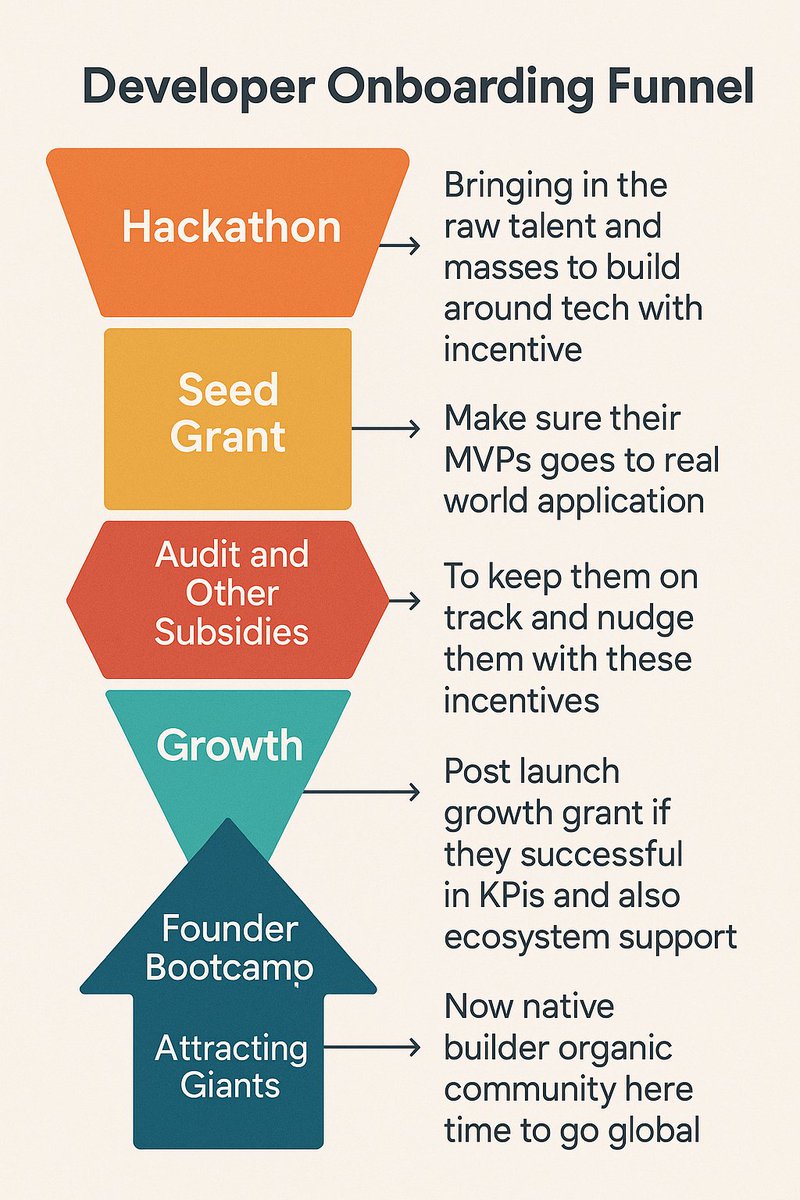 Developer Onboarding Funnel

Hackathon

Bringing in the raw talent and masses to build around tech with incentive

Seed Grant

Make sure their MVPs goes to real world application

Audit and Other Subsidies

To keep them on track and nudge them with these incentives

Growth

Post launch growth grant if they successful in KPis and also ecosystem support

Founder Bootcamp

Attracting Giants

Now native builder organic community here time to go global